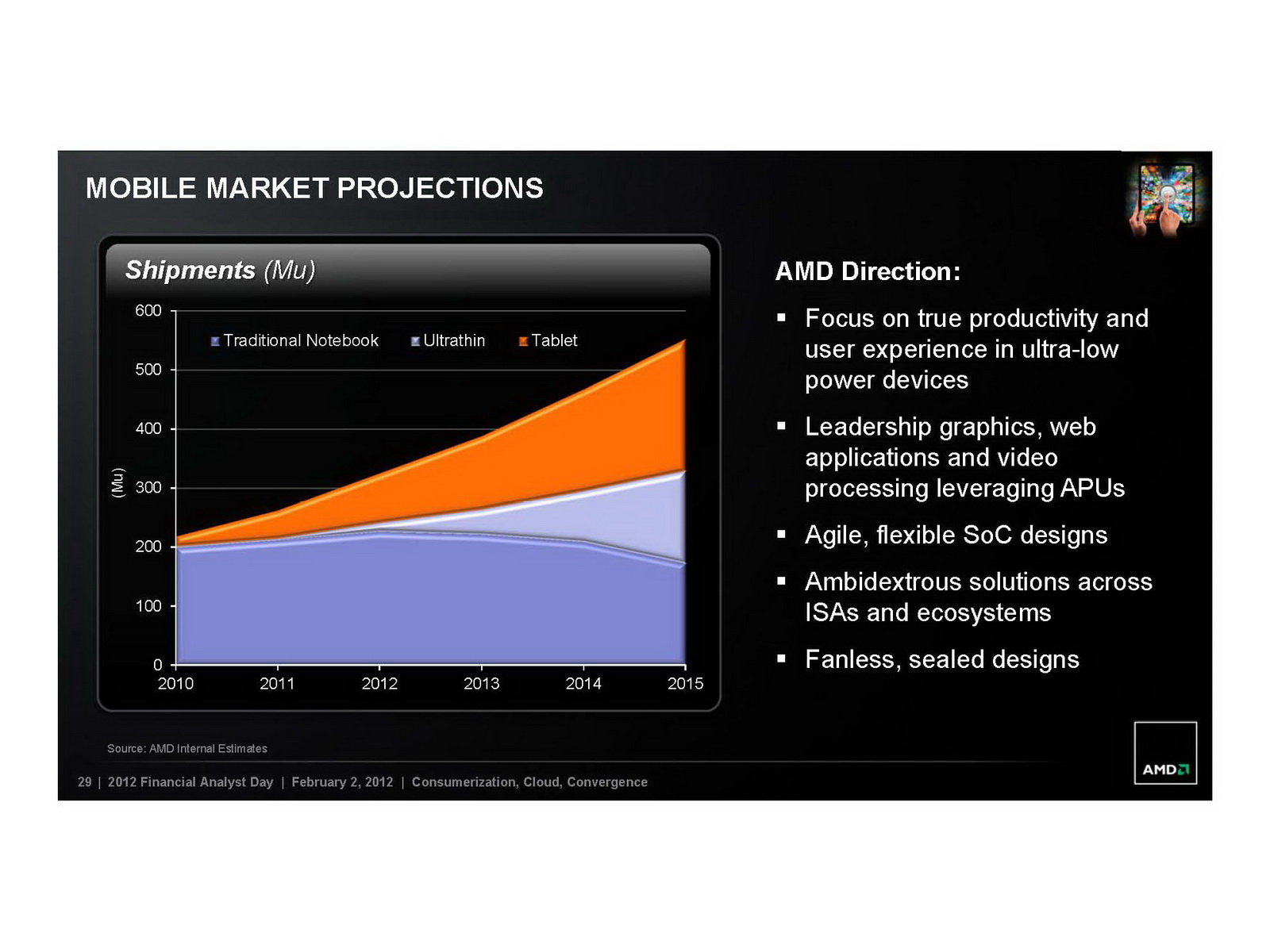 MOBILE MARKET PROJECTIONS

Shipments (Mu)

600
500
400
300
200
100
0
(Mu)

Traditional Notebook
Ultrathin
Tablet

2010
2011
2012
2013
2014
2015

AMD Direction:

▪ Focus on true productivity and user experience in ultra-low power devices

▪ Leadership graphics, web applications and video processing leveraging APUs

▪ Agile, flexible SoC designs

▪ Ambidextrous solutions across ISAs and ecosystems

▪ Fanless, sealed designs

Source: AMD Internal Estimates

29 | 2012 Financial Analyst Day | February 2, 2012 | Consumerization, Cloud, Convergence

AMD